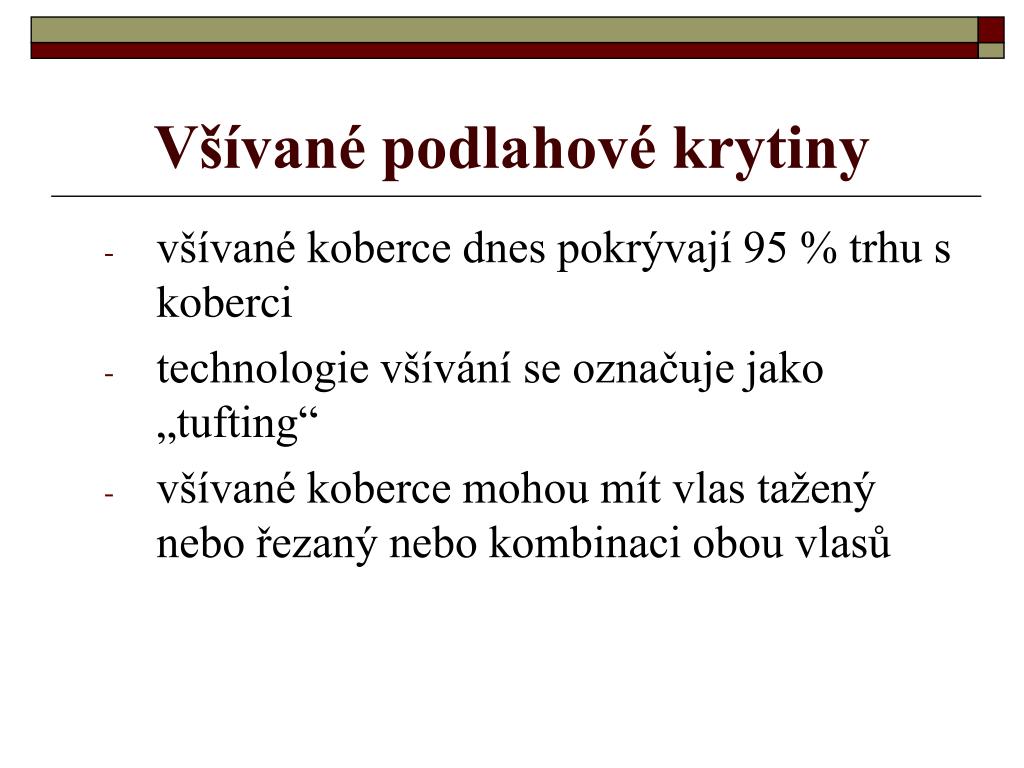 Všívané podlahové krytiny

- všívané koberce dnes pokrývají 95 % trhu s koberci
- technologie všívání se označuje jako „tufting“
- všívané koberce mohou mít vlas tažený nebo řezaný nebo kombinaci obou vlasů